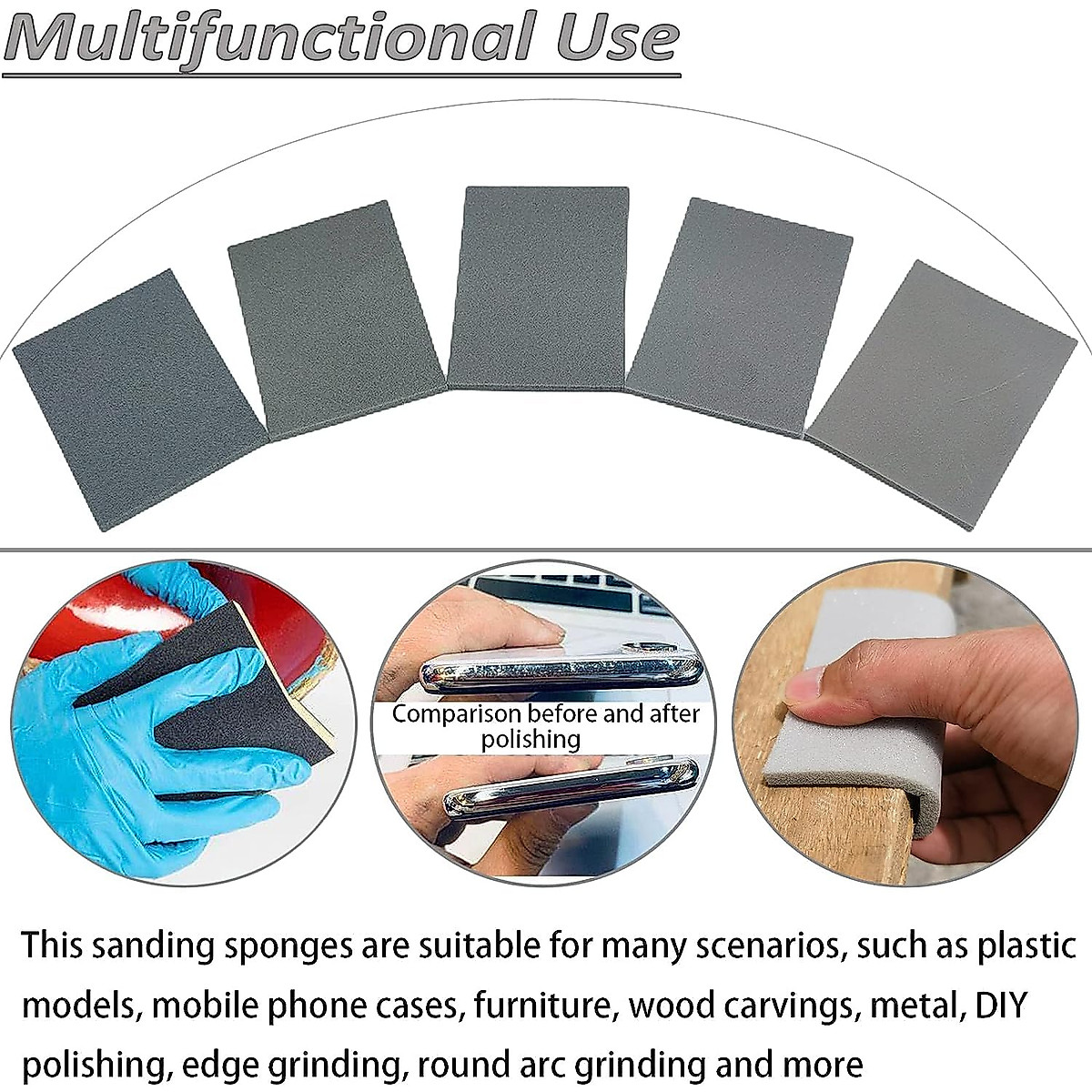 Multifunctional Use

Comparison before and after polishing

This sanding sponges are suitable for many scenarios, such as plastic models, mobile phone cases, furniture, wood carvings, metal, DIY polishing, edge grinding, round arc grinding and more